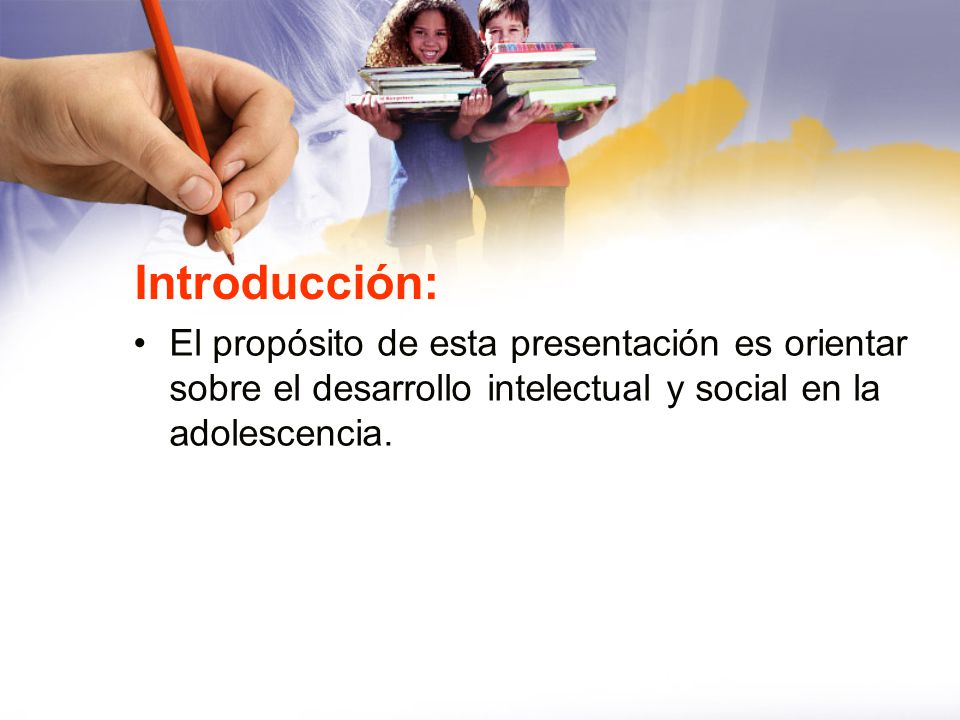 Introducción:

• El propósito de esta presentación es orientar sobre el desarrollo intelectual y social en la adolescencia.